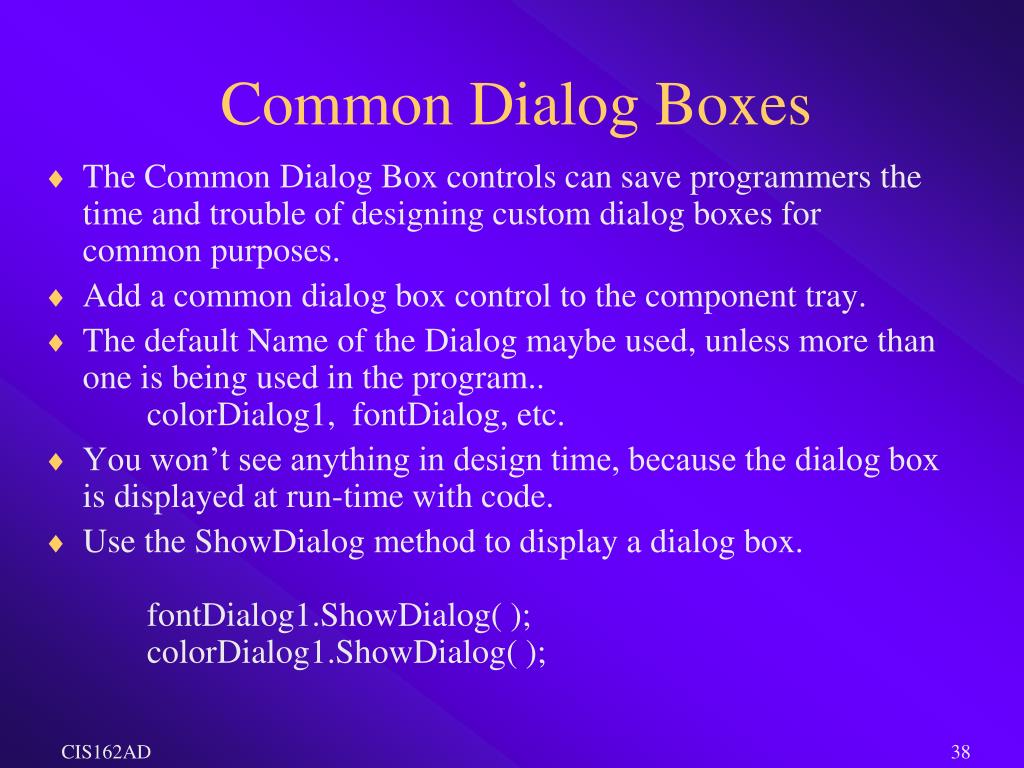 Common Dialog Boxes

♦ The Common Dialog Box controls can save programmers the time and trouble of designing custom dialog boxes for common purposes.

♦ Add a common dialog box control to the component tray.

♦ The default Name of the Dialog maybe used, unless more than one is being used in the program..
colorDialog1, fontDialog, etc.

♦ You won't see anything in design time, because the dialog box is displayed at run-time with code.

♦ Use the ShowDialog method to display a dialog box.

fontDialog1.ShowDialog( );
colorDialog1.ShowDialog( );

CIS162AD

38